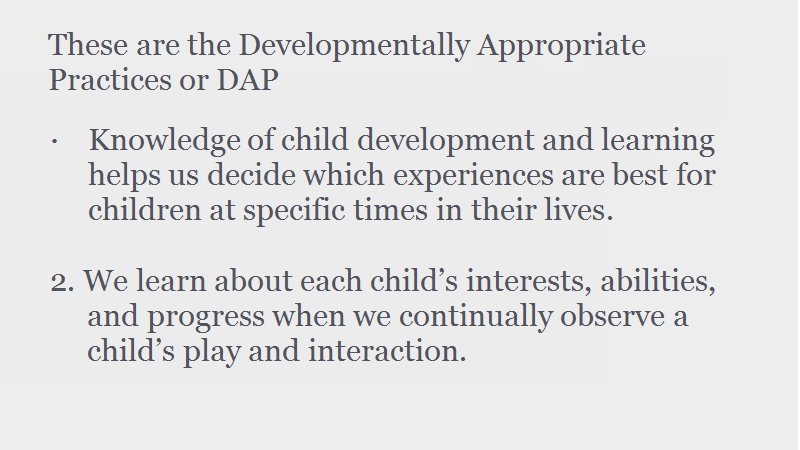 These are the Developmentally Appropriate Practices or DAP

· Knowledge of child development and learning helps us decide which experiences are best for children at specific times in their lives.

2. We learn about each child’s interests, abilities, and progress when we continually observe a child’s play and interaction.